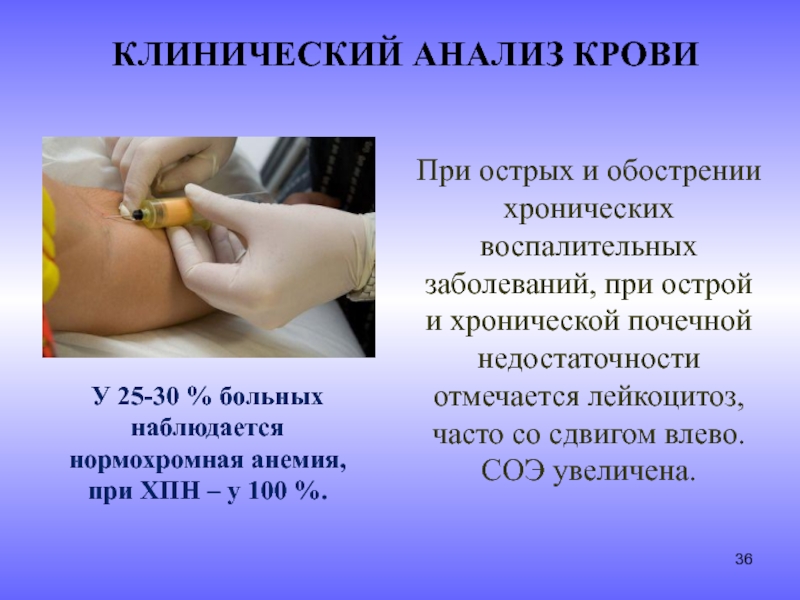 КЛИНИЧЕСКИЙ АНАЛИЗ КРОВИ

У 25-30 % больных наблюдается нормохромная анемия, при ХПН – у 100 %.

При острых и обострении хронических воспалительных заболеваний, при острой и хронической почечной недостаточности отмечается лейкоцитоз, часто со сдвигом влево. СОЭ увеличена.

36